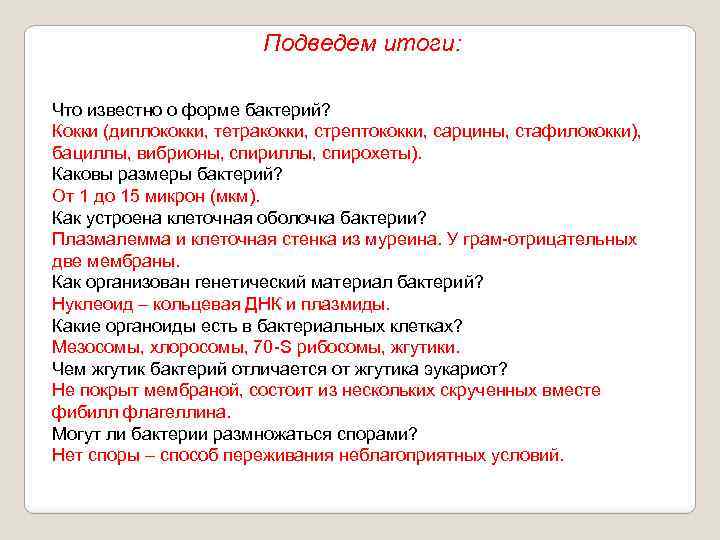 Подведем итоги:

Что известно о форме бактерий?
Кокки (диплококки, тетракокки, стрептококки, сарцины, стафилококки), бациллы, вибрионы, спириллы, спирохеты).
Каковы размеры бактерий?
От 1 до 15 микрон (мкм).
Как устроена клеточная оболочка бактерии?
Плазмалемма и клеточная стенка из муреина. У грам-отрицательных две мембраны.
Как организован генетический материал бактерий?
Нуклеоид – кольцевая ДНК и плазмиды.
Какие органоиды есть в бактериальных клетках?
Мезосомы, хлоросомы, 70-S рибосомы, жгутики.
Чем жгутик бактерий отличается от жгутика эукариот?
Не покрыт мембраной, состоит из нескольких скрученных вместе фибилл флагеллина.
Могут ли бактерии размножаться спорами?
Нет споры – способ переживания неблагоприятных условий.